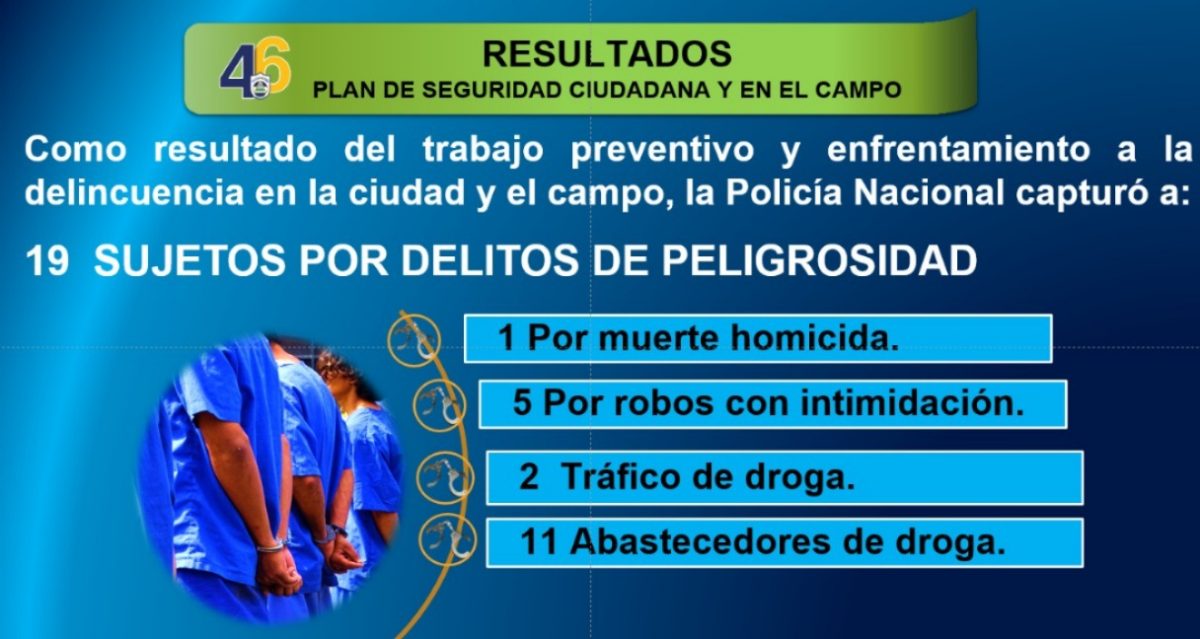 46

RESULTADOS
PLAN DE SEGURIDAD CIUDADANA Y EN EL CAMPO

Como resultado del trabajo preventivo y enfrentamiento a la delincuencia en la ciudad y el campo, la Policía Nacional capturó a:

19 SUJETOS POR DELITOS DE PELIGROSIDAD

1 Por muerte homicida.

5 Por robos con intimidación.

2 Tráfico de droga.

11 Abastecedores de droga.